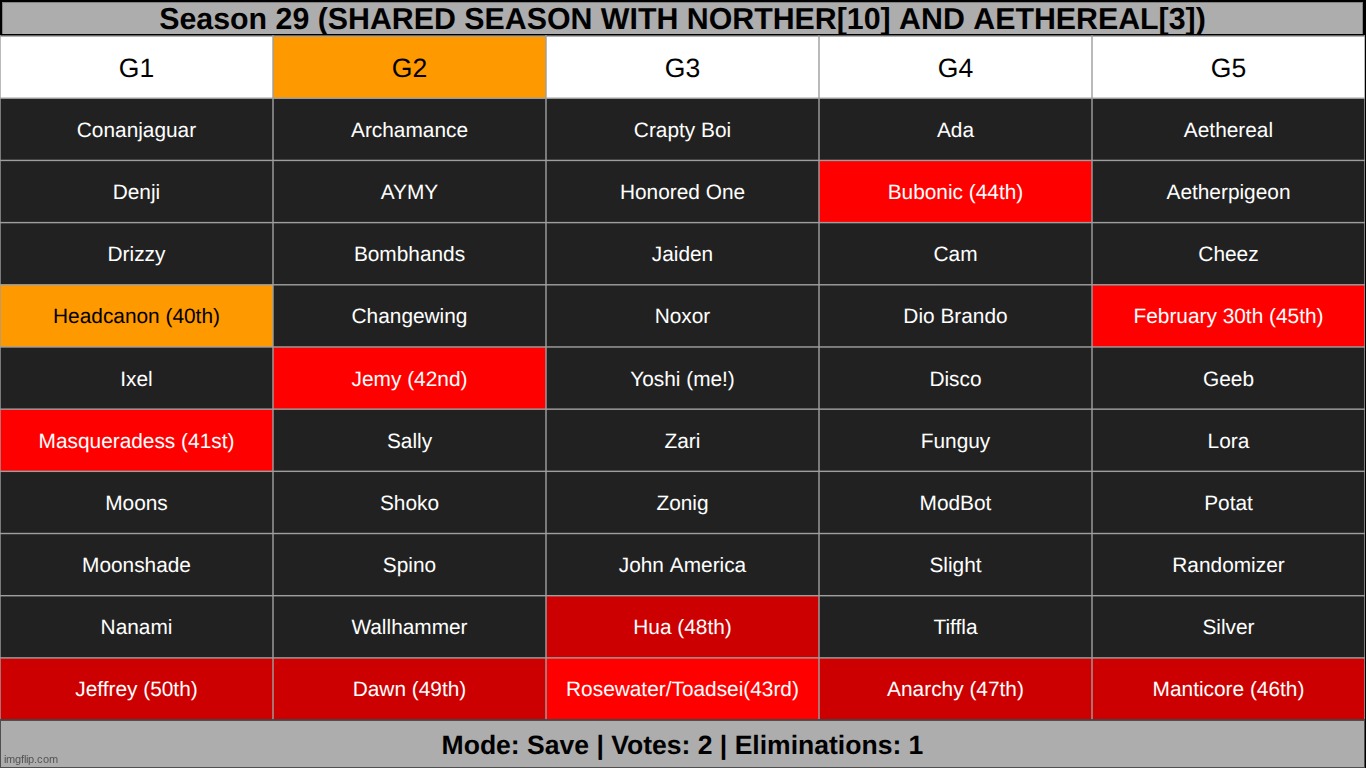 Season 29 (SHARED SEASON WITH NORTHER[10] AND AETHEREAL[3])

| G1 | G2 | G3 | G4 | G5 |
|---|---|---|---|---|
| Conanjaguar | Archamance | Crapty Boi | Ada | Aethereal |
| Denji | AYMY | Honored One | Bubonic (44th) | Aetherpigeon |
| Drizzy | Bombhands | Jaiden | Cam | Cheez |
| Headcanon (40th) | Changewing | Noxor | Dio Brando | February 30th (45th) |
| Ixel | Jemy (42nd) | Yoshi (me!) | Disco | Geeb |
| Masqueradess (41st) | Sally | Zari | Funguy | Lora |
| Moons | Shoko | Zonig | ModBot | Potat |
| Moonshade | Spino | John America | Slight | Randomizer |
| Nanami | Wallhammer | Hua (48th) | Tiffla | Silver |
| Jeffrey (50th) | Dawn (49th) | Rosewater/Toadsei(43rd) | Anarchy (47th) | Manticore (46th) |

Mode: Save | Votes: 2 | Eliminations: 1

imgflip.com